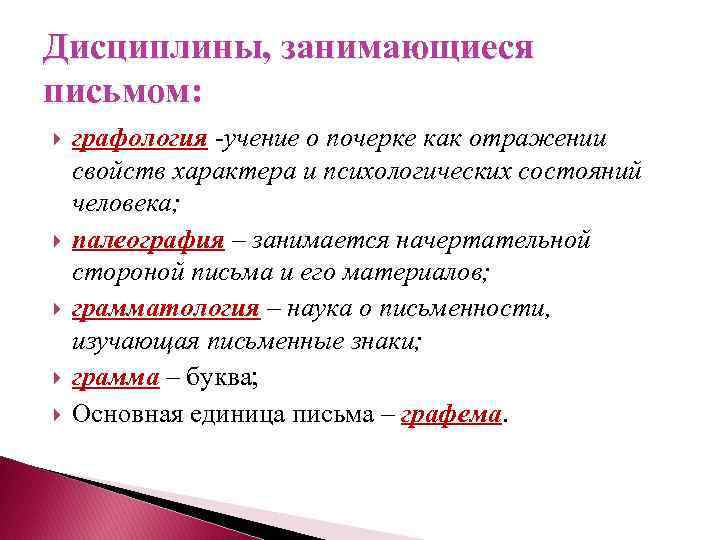 Дисциплины, занимающиеся письмом:

графология -учение о почерке как отражении свойств характера и психологических состояний человека;

палеография – занимается начертательной стороной письма и его материалов;

грамматология – наука о письменности, изучающая письменные знаки;

грамма – буква;

Основная единица письма – графема.